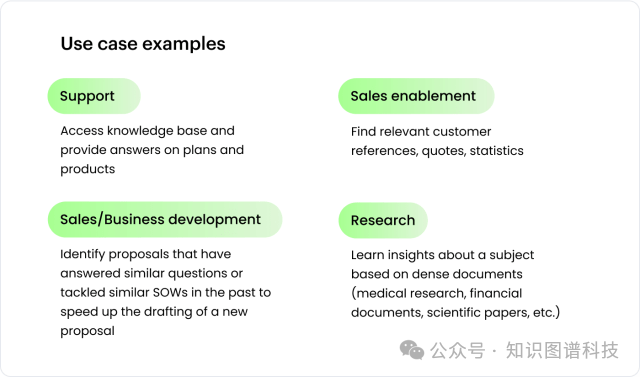 Use case examples

Support

Access knowledge base and provide answers on plans and products

Sales/Business development

Identify proposals that have answered similar questions or tackled similar SOWs in the past to speed up the drafting of a new proposal

Sales enablement

Find relevant customer references, quotes, statistics

Research

Learn insights about a subject based on dense documents (medical research, financial documents, scientific papers, etc.)

公众号 · 知识图谱科技